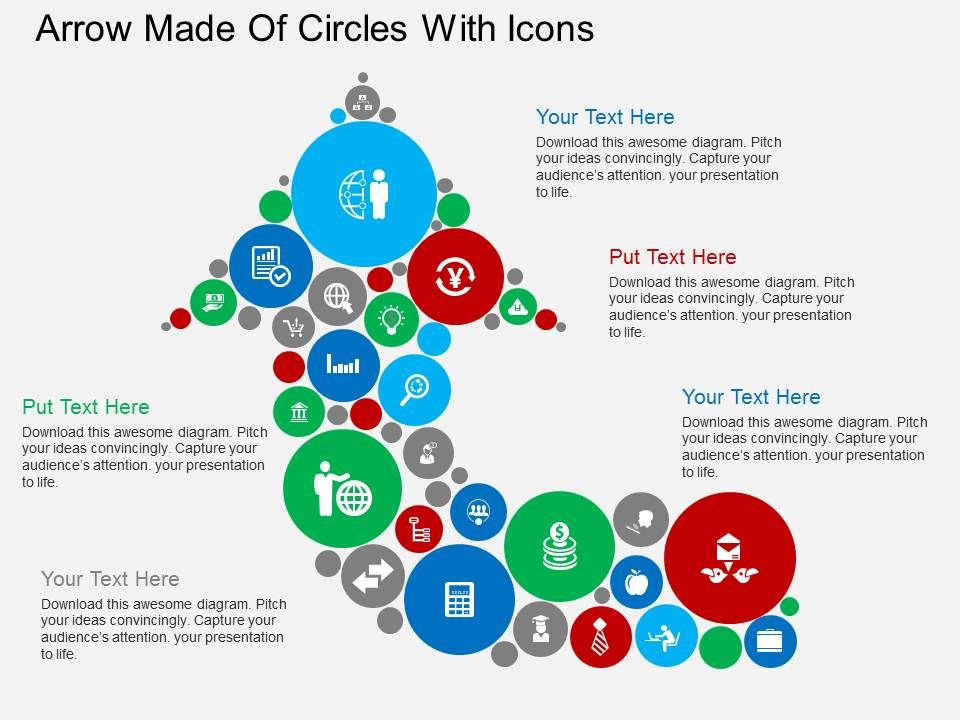 Arrow Made Of Circles With Icons

Your Text Here
Download this awesome diagram. Pitch your ideas convincingly. Capture your audience's attention. your presentation to life.

Put Text Here
Download this awesome diagram. Pitch your ideas convincingly. Capture your audience's attention. your presentation to life.

Your Text Here
Download this awesome diagram. Pitch your ideas convincingly. Capture your audience's attention. your presentation to life.

Put Text Here
Download this awesome diagram. Pitch your ideas convincingly. Capture your audience's attention. your presentation to life.

Your Text Here
Download this awesome diagram. Pitch your ideas convincingly. Capture your audience's attention. your presentation to life.